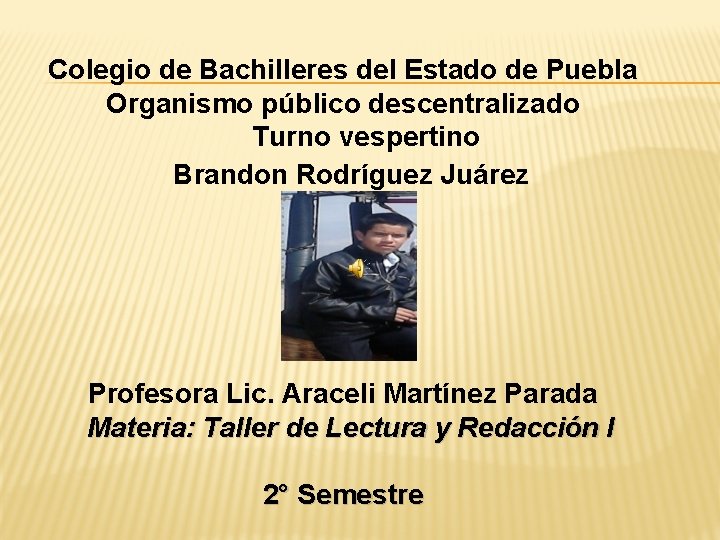 Colegio de Bachilleres del Estado de Puebla
Organismo público descentralizado
Turno vespertino
Brandon Rodríguez Juárez

Profesora Lic. Araceli Martínez Parada
Materia: Taller de Lectura y Redacción I

2° Semestre